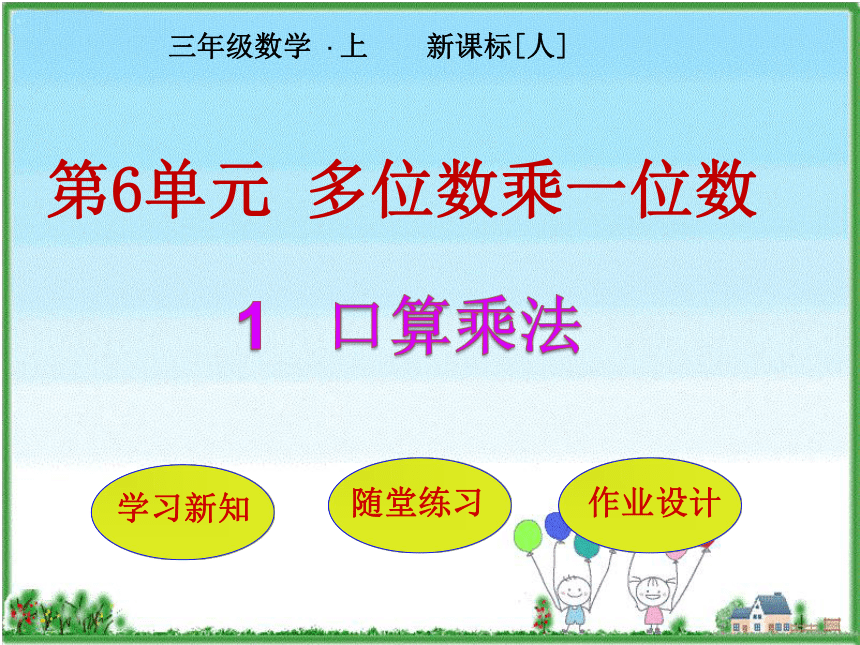 三年级数学 ·上　　新课标[人]

第6单元　多位数乘一位数

1　口算乘法

学习新知

随堂练习

作业设计